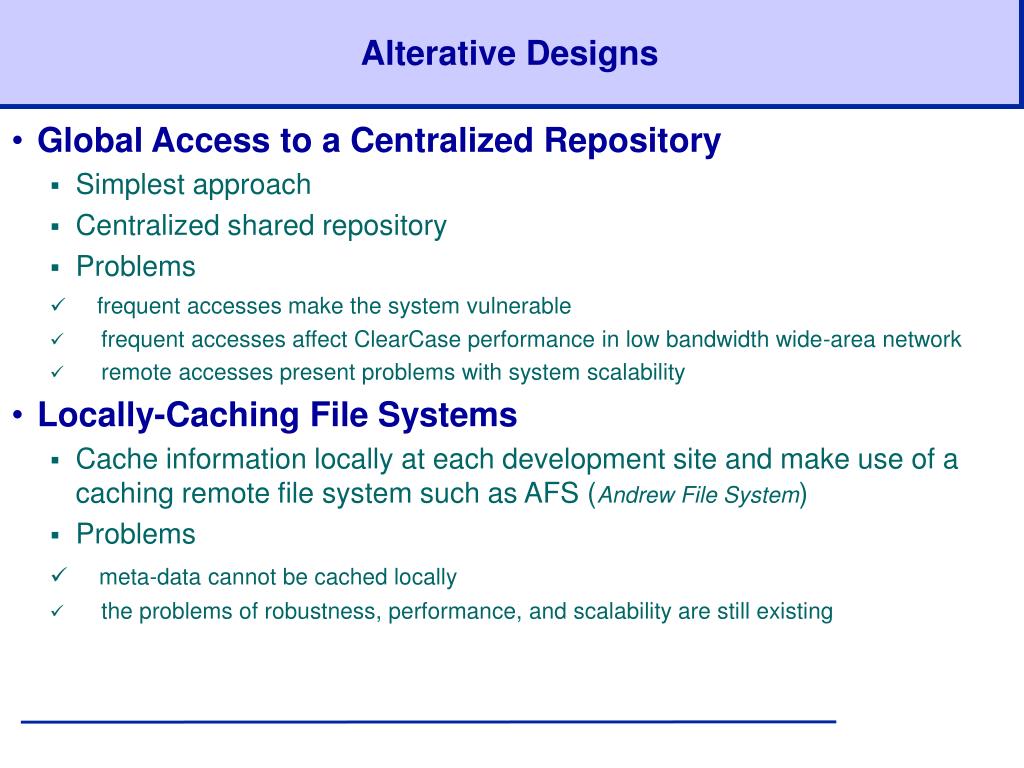 Alterative Designs

• Global Access to a Centralized Repository
▪ Simplest approach
▪ Centralized shared repository
▪ Problems
✓ frequent accesses make the system vulnerable
✓ frequent accesses affect ClearCase performance in low bandwidth wide-area network
✓ remote accesses present problems with system scalability

• Locally-Caching File Systems
▪ Cache information locally at each development site and make use of a caching remote file system such as AFS (Andrew File System)
▪ Problems
✓ meta-data cannot be cached locally
✓ the problems of robustness, performance, and scalability are still existing